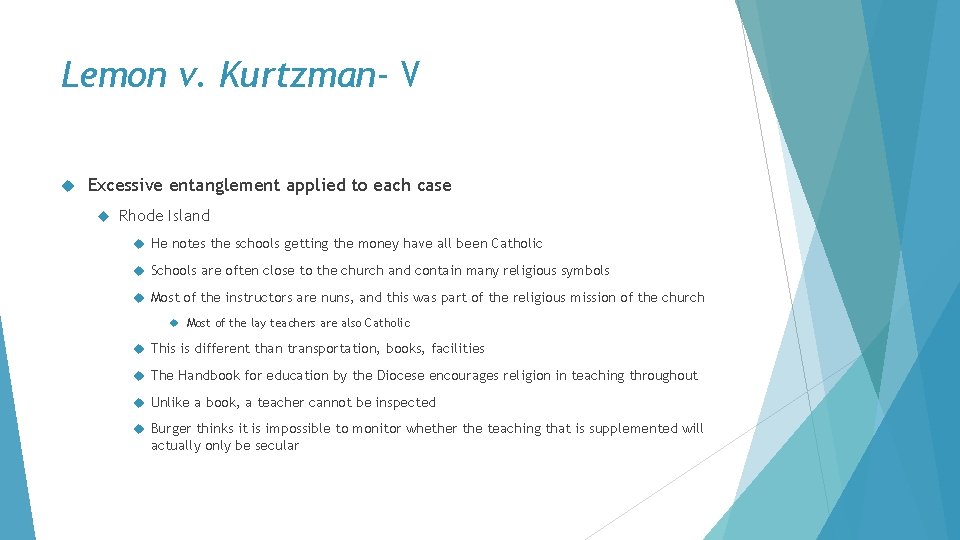 Lemon v. Kurtzman- V

Excessive entanglement applied to each case

Rhode Island

He notes the schools getting the money have all been Catholic

Schools are often close to the church and contain many religious symbols

Most of the instructors are nuns, and this was part of the religious mission of the church

Most of the lay teachers are also Catholic

This is different than transportation, books, facilities

The Handbook for education by the Diocese encourages religion in teaching throughout

Unlike a book, a teacher cannot be inspected

Burger thinks it is impossible to monitor whether the teaching that is supplemented will actually only be secular